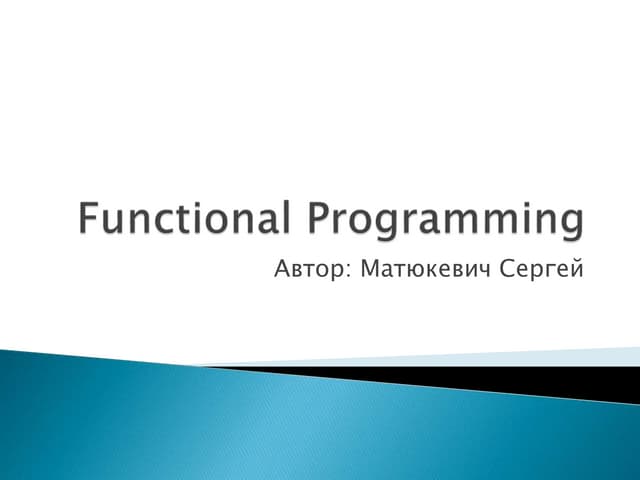 Functional Programming
Автор: Матюкевич Сергей